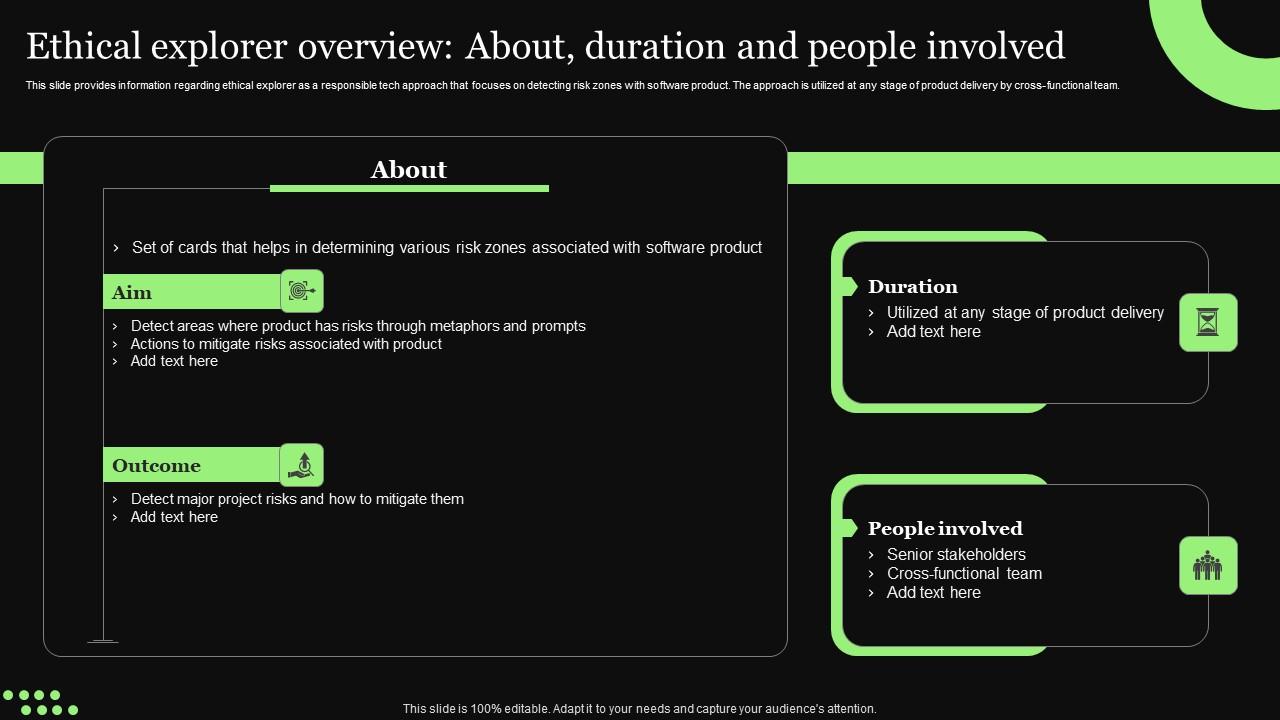 Ethical explorer overview: About, duration and people involved

This slide provides information regarding ethical explorer as a responsible tech approach that focuses on detecting risk zones with software product. The approach is utilized at any stage of product delivery by cross-functional team.

About

› Set of cards that helps in determining various risk zones associated with software product

Aim

› Detect areas where product has risks through metaphors and prompts
› Actions to mitigate risks associated with product
› Add text here

Outcome

› Detect major project risks and how to mitigate them
› Add text here

Duration

› Utilized at any stage of product delivery
› Add text here

People involved

› Senior stakeholders
› Cross-functional team
› Add text here

This slide is 100% editable. Adapt it to your needs and capture your audience's attention.